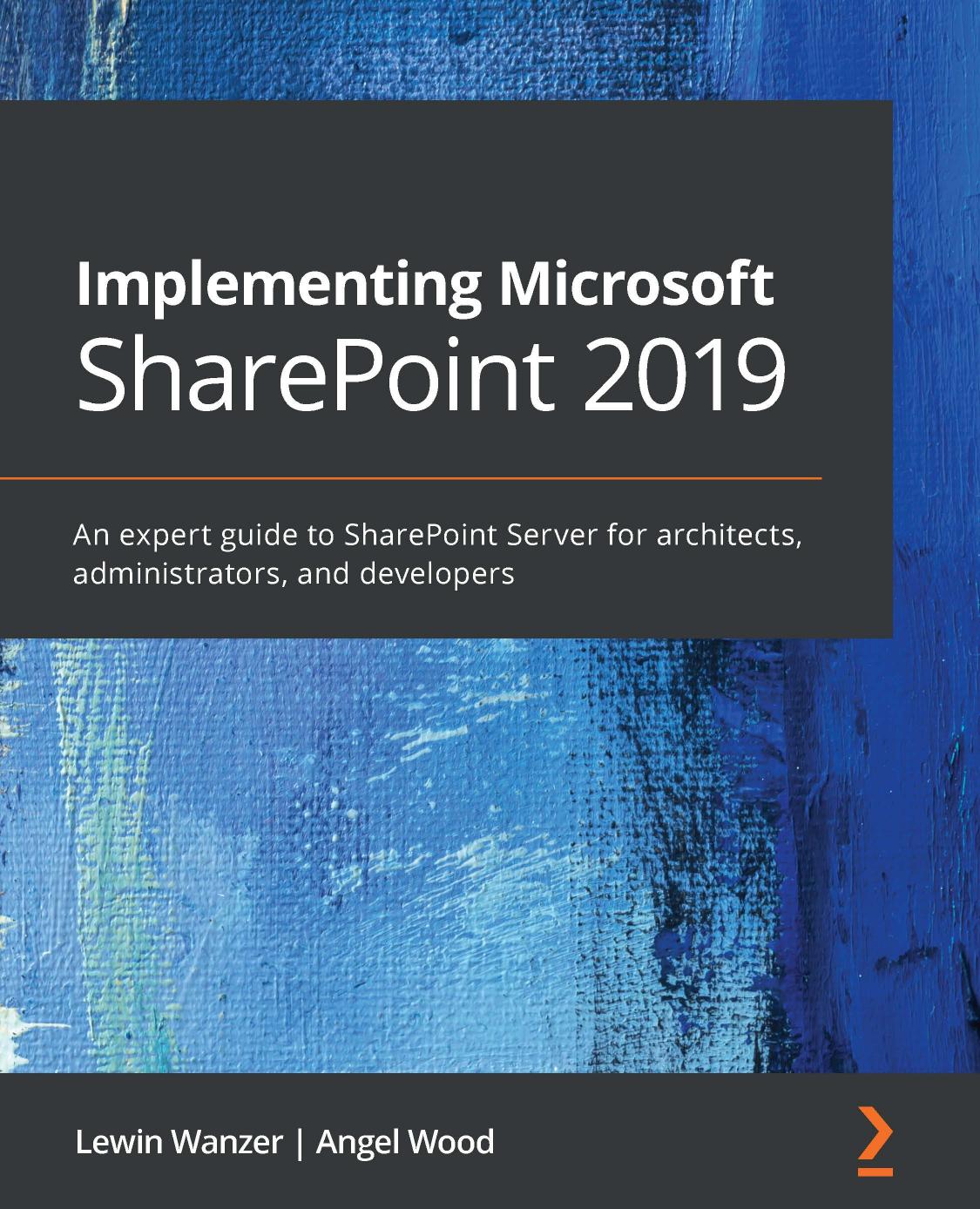 Implementing Microsoft SharePoint 2019

An expert guide to SharePoint Server for architects, administrators, and developers

Lewin Wanzer | Angel Wood